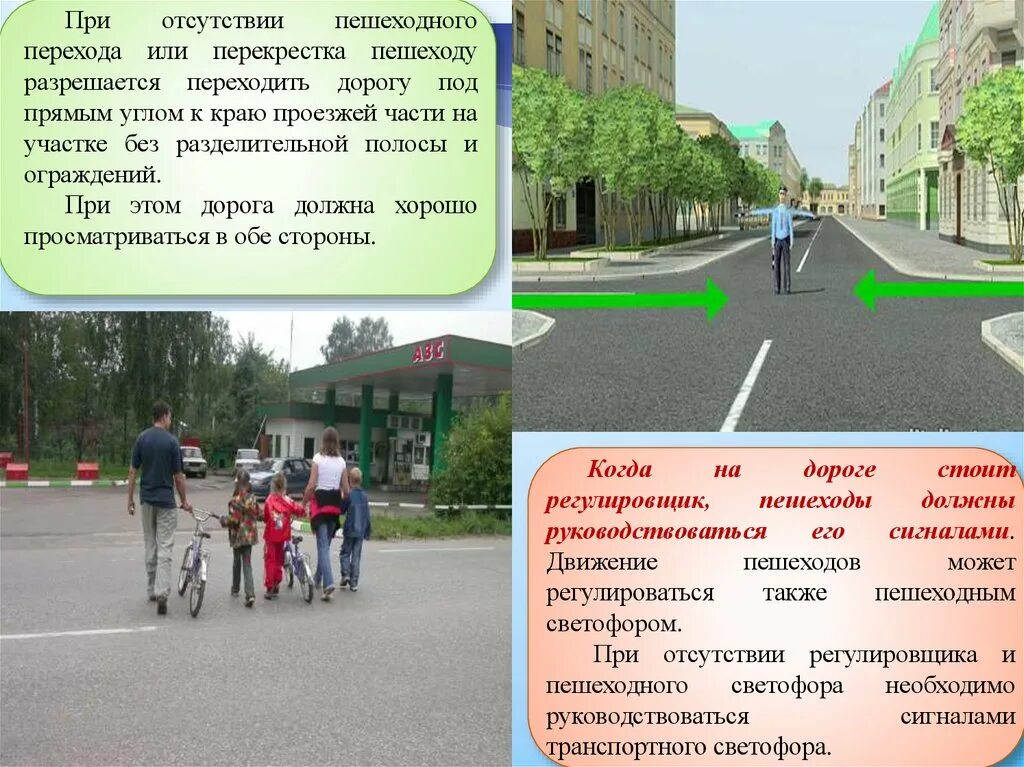 При отсутствии пешеходного перехода или перекрестка пешеходу разрешается переходить дорогу под прямым углом к краю проезжей части на участке без разделительной полосы и ограждений.

При этом дорога должна хорошо просматриваться в обе стороны.

АЗС

Когда на дороге стоит регулировщик, пешеходы должны руководствоваться его сигналами. Движение пешеходов может регулироваться также пешеходным светофором.

При отсутствии регулировщика и пешеходного светофора необходимо руководствоваться сигналами транспортного светофора.